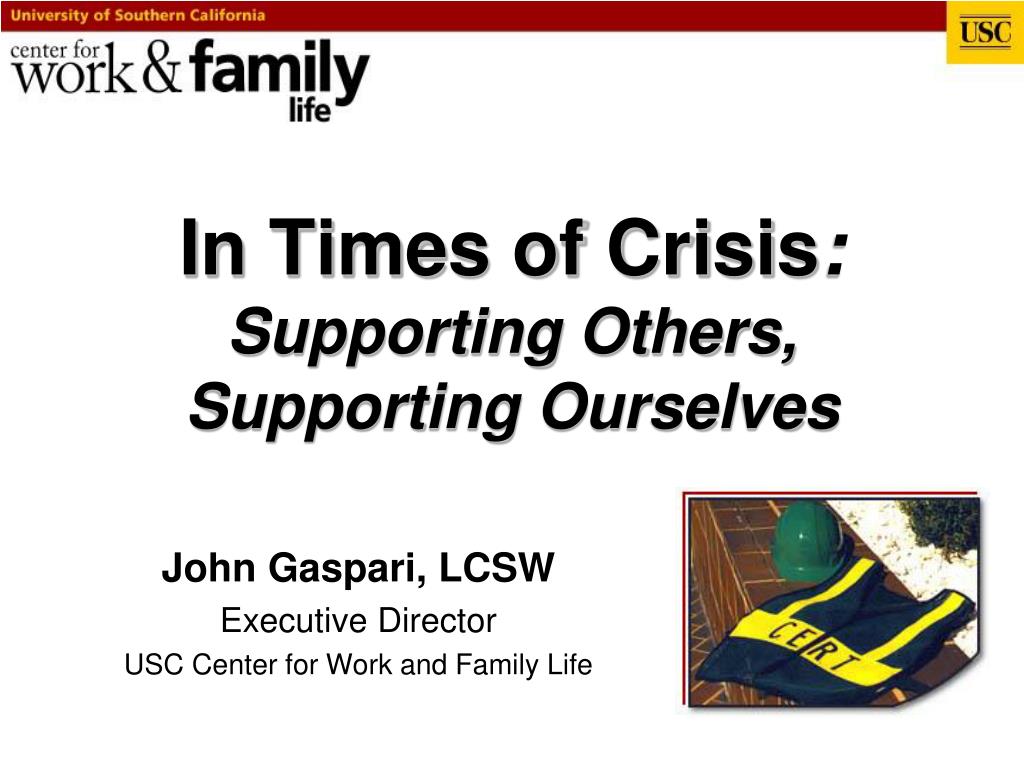 University of Southern California

USC

center for work & family life

In Times of Crisis: Supporting Others, Supporting Ourselves

John Gaspari, LCSW
Executive Director
USC Center for Work and Family Life

CERT